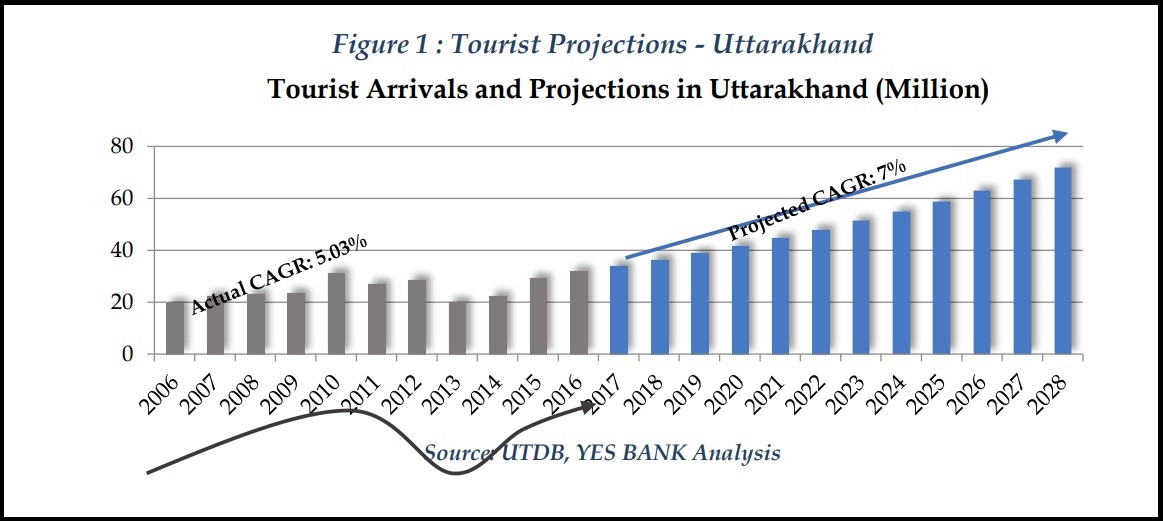 Figure 1 : Tourist Projections - Uttarakhand

Tourist Arrivals and Projections in Uttarakhand (Million)

80
60
40
20
0

Actual CAGR: 5.03%

Projected CAGR: 7%

2006 2007 2008 2009 2010 2011 2012 2013 2014 2015 2016 2017 2018 2019 2020 2021 2022 2023 2024 2025 2026 2027 2028

Source: UTDB, YES BANK Analysis